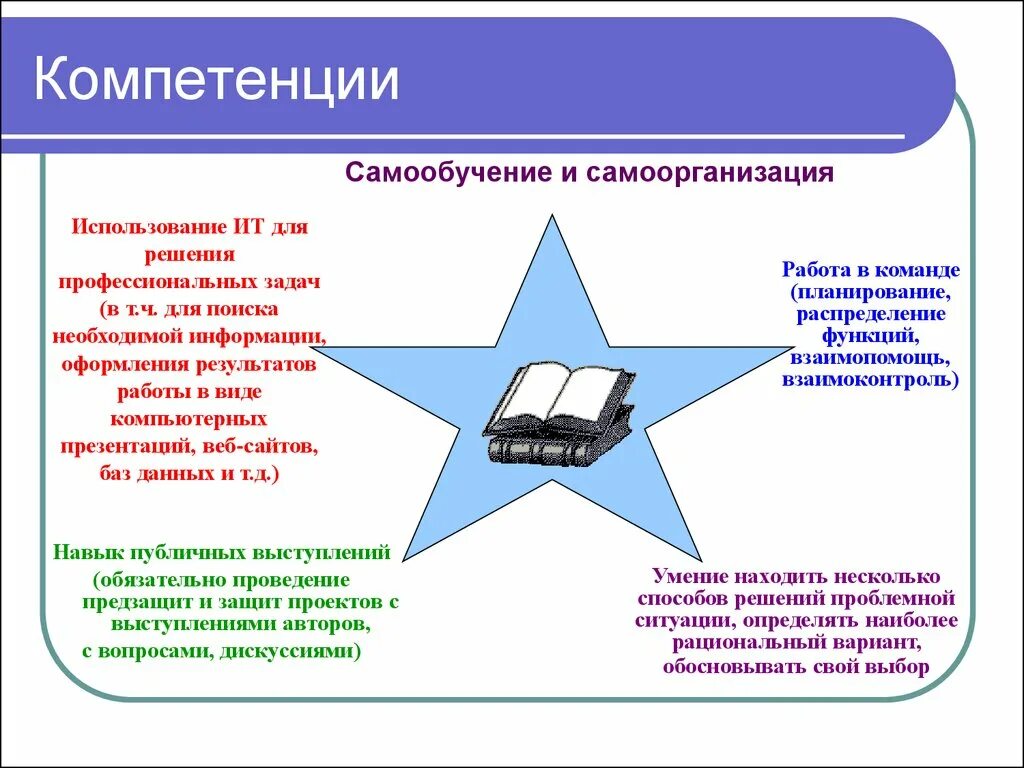 Компетенции

Самообучение и самоорганизация

Использование ИТ для решения профессиональных задач (в т.ч. для поиска необходимой информации, оформления результатов работы в виде компьютерных презентаций, веб-сайтов, баз данных и т.д.)

Работа в команде (планирование, распределение функций, взаимопомощь, взаимоконтроль)

Навык публичных выступлений (обязательно проведение предзащит и защит проектов с выступлениями авторов, с вопросами, дискуссиями)

Умение находить несколько способов решений проблемной ситуации, определять наиболее рациональный вариант, обосновывать свой выбор